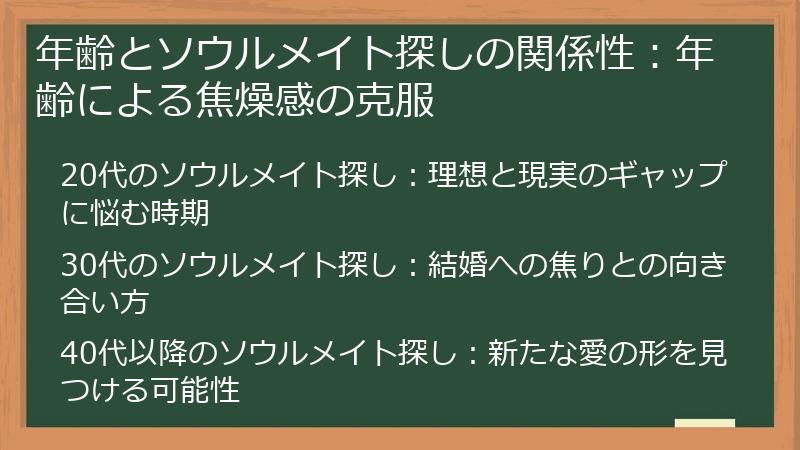 年齢とソウルメイト探しの関係性：年齢による焦燥感の克服

20代のソウルメイト探し：理想と現実のギャップに悩む時期

30代のソウルメイト探し：結婚への焦りとの向き合い方

40代以降のソウルメイト探し：新たな愛の形を見つける可能性